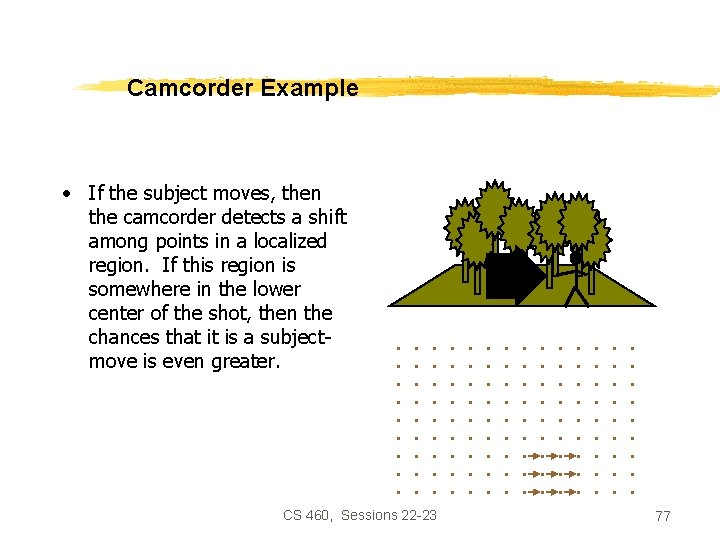 Camcorder Example

• If the subject moves, then the camcorder detects a shift among points in a localized region. If this region is somewhere in the lower center of the shot, then the chances that it is a subject-move is even greater.

CS 460, Sessions 22-23

77